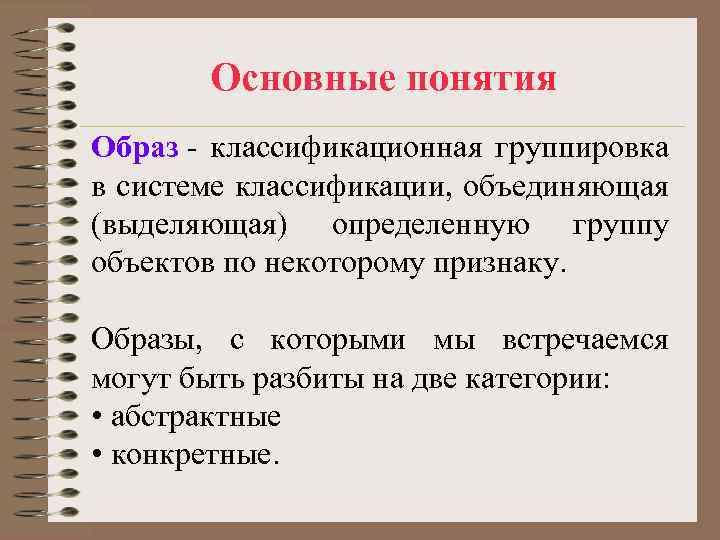 Основные понятия

Образ - классификационная группировка в системе классификации, объединяющая (выделяющая) определенную группу объектов по некоторому признаку.

Образы, с которыми мы встречаемся могут быть разбиты на две категории:
• абстрактные
• конкретные.